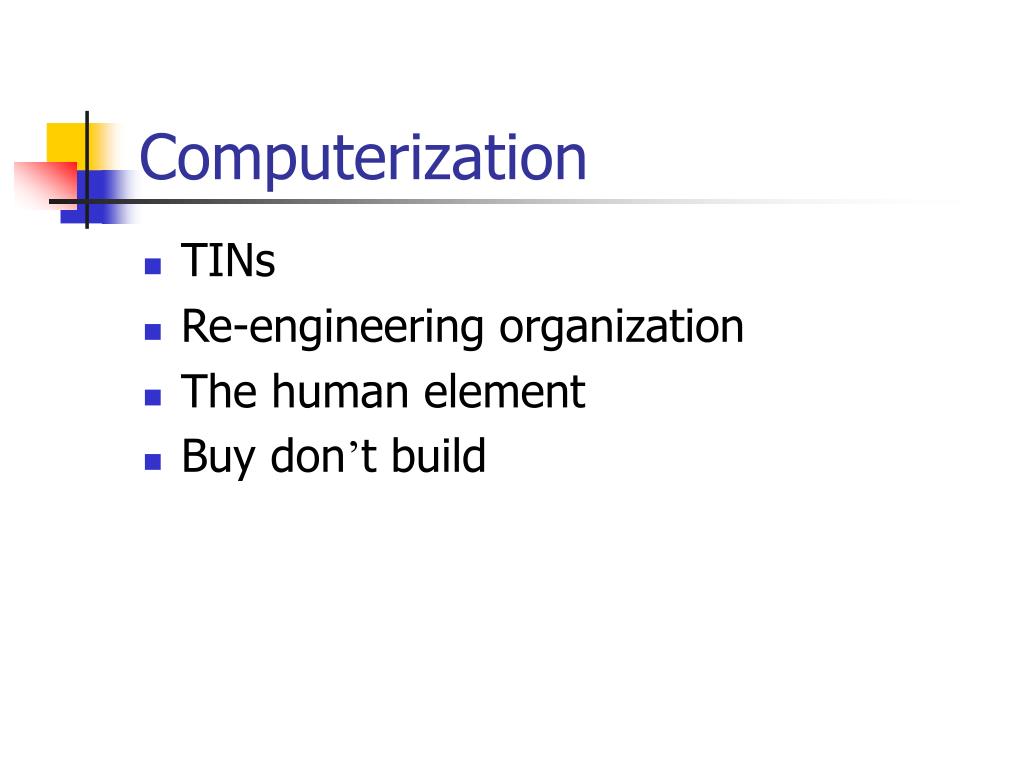 Computerization

- TINs
- Re-engineering organization
- The human element
- Buy don’t build